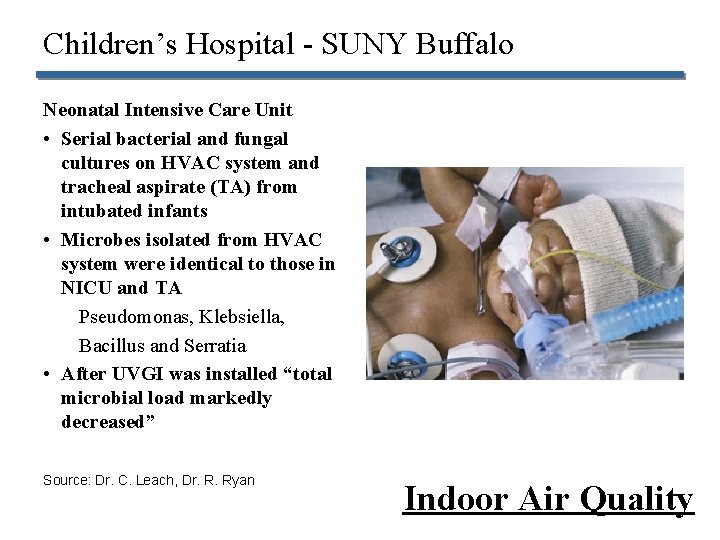 Children’s Hospital - SUNY Buffalo

Neonatal Intensive Care Unit

• Serial bacterial and fungal cultures on HVAC system and tracheal aspirate (TA) from intubated infants

• Microbes isolated from HVAC system were identical to those in NICU and TA

Pseudomonas, Klebsiella, Bacillus and Serratia

• After UVGI was installed “total microbial load markedly decreased”

Source: Dr. C. Leach, Dr. R. Ryan

Indoor Air Quality